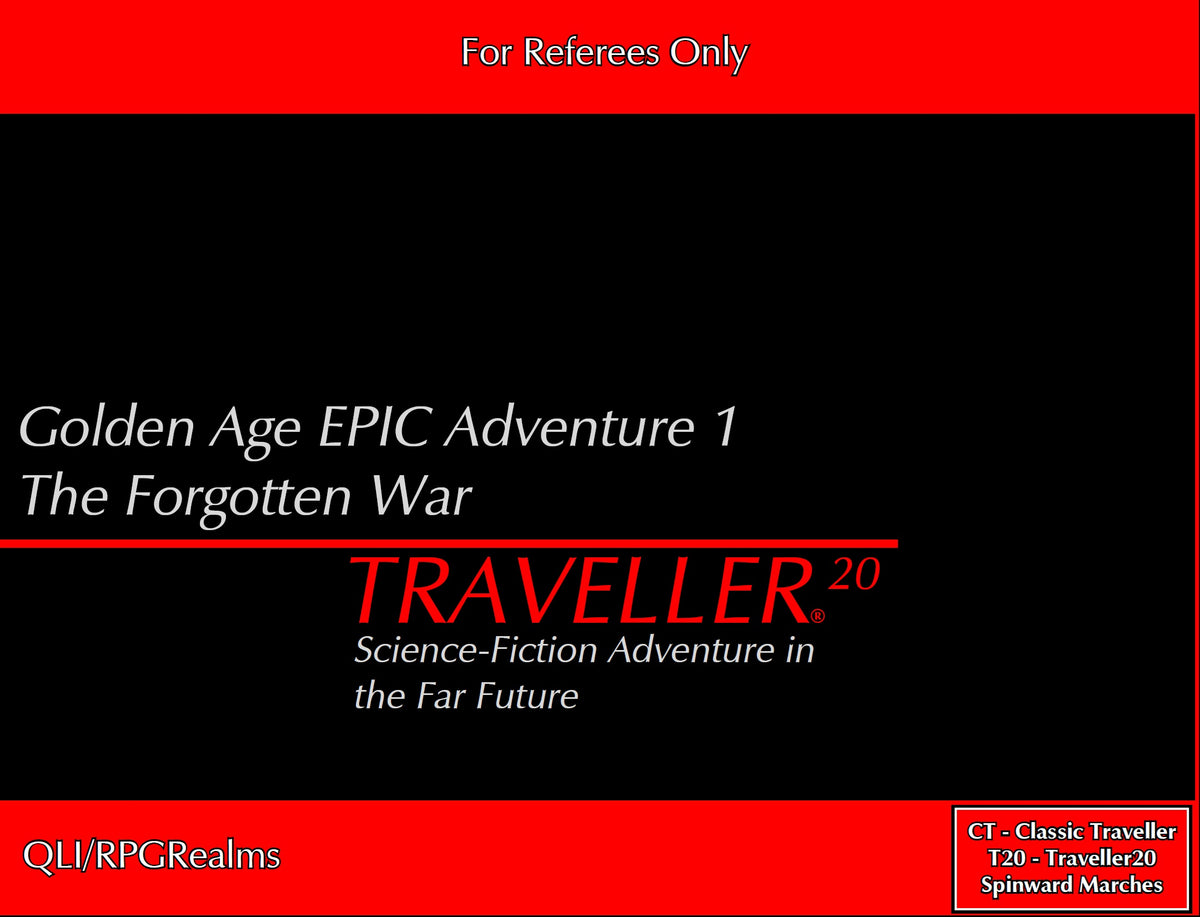 For Referees Only

Golden Age EPIC Adventure 1
The Forgotten War

TRAVELLER® 20

Science-Fiction Adventure in the Far Future

QLI/RPGRealms

CT - Classic Traveller
T20 - Traveller20
Spinward Marches